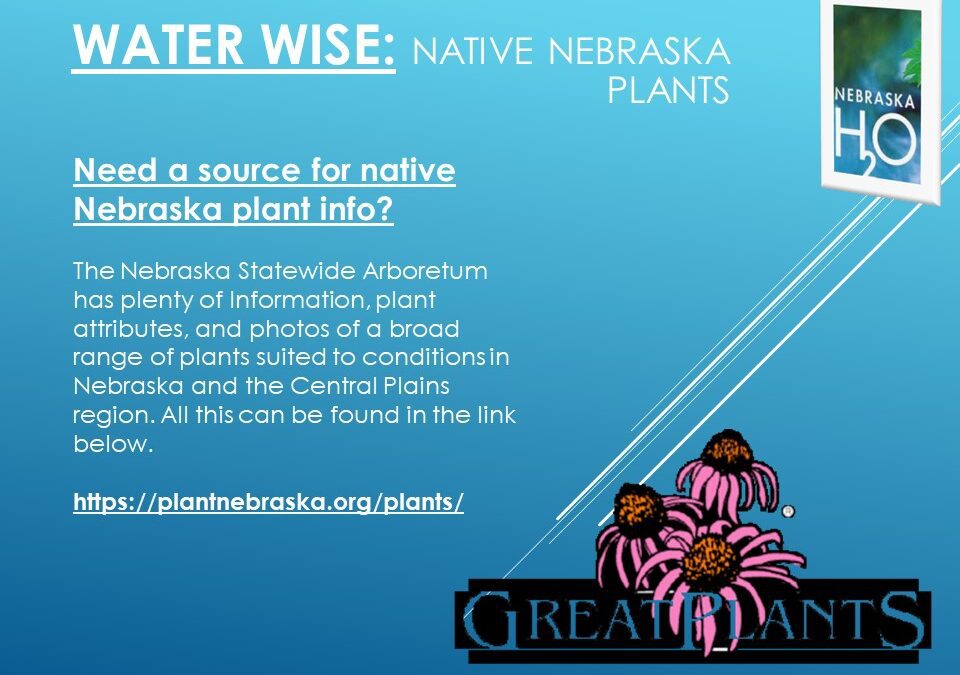 WATER WISE: NATIVE NEBRASKA PLANTS

NEBRASKA $H_2O$

Need a source for native Nebraska plant info?

The Nebraska Statewide Arboretum has plenty of Information, plant attributes, and photos of a broad range of plants suited to conditions in Nebraska and the Central Plains region. All this can be found in the link below.

https://plantnebraska.org/plants/

GREAT PLANTS